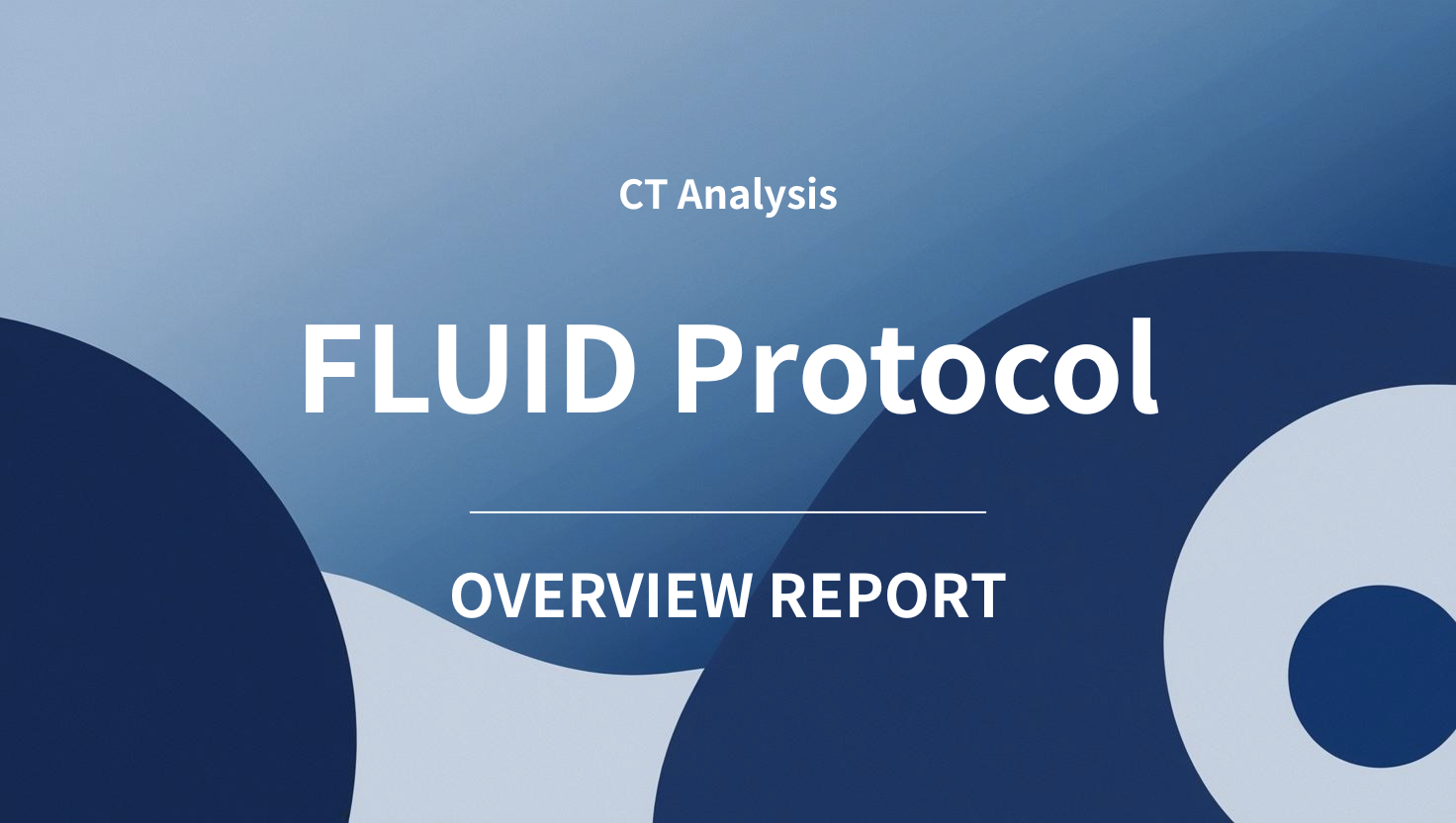 CT Analysis

FLUID Protocol

OVERVIEW REPORT